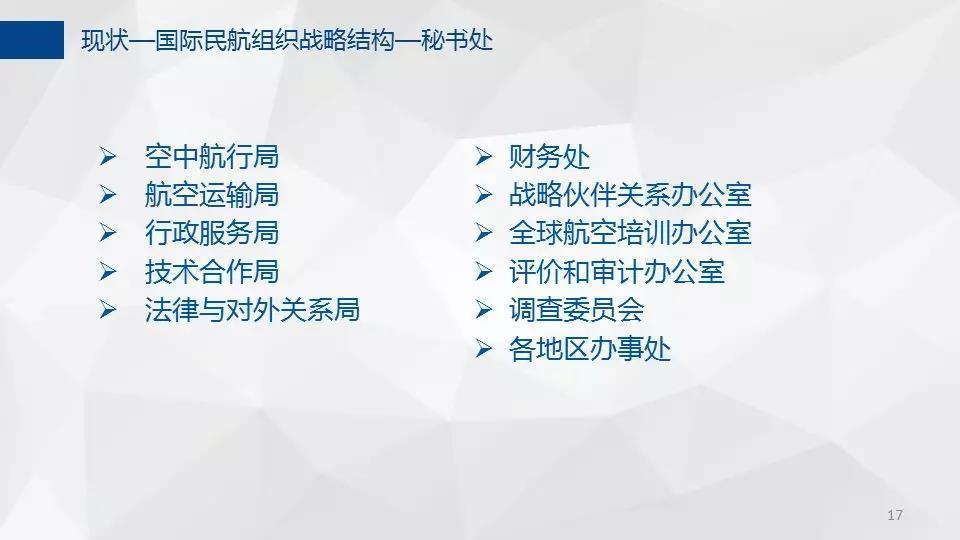 现状—国际民航组织战略结构—秘书处

➢ 空中航行局
➢ 航空运输局
➢ 行政服务局
➢ 技术合作局
➢ 法律与对外关系局

➢ 财务处
➢ 战略伙伴关系办公室
➢ 全球航空培训办公室
➢ 评价和审计办公室
➢ 调查委员会
➢ 各地区办事处

17